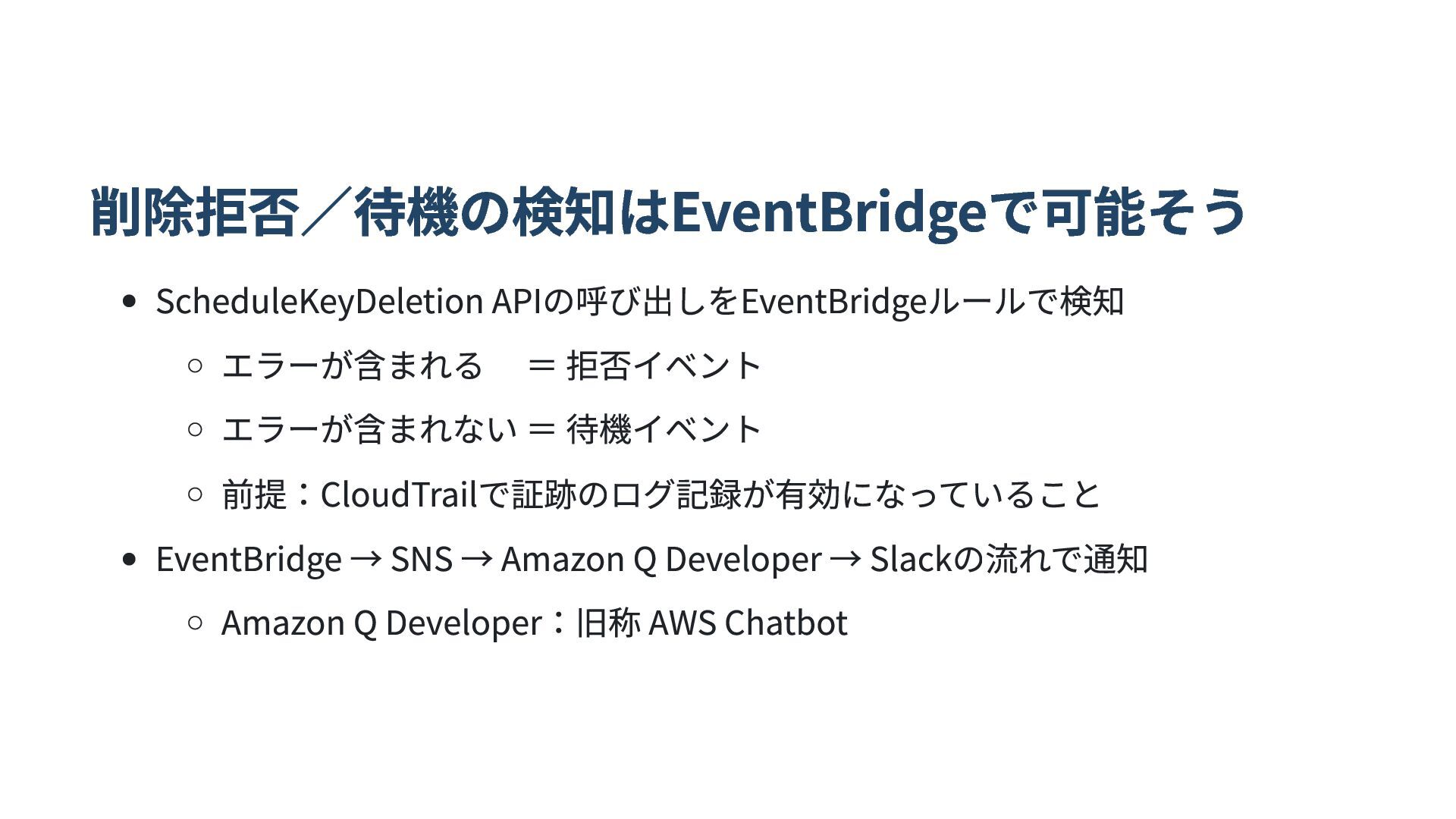 削除拒否／待機の検知はEventBridgeで可能そう

- ScheduleKeyDeletion APIの呼び出しをEventBridgeルールで検知
  - エラーが含まれる　＝ 拒否イベント
  - エラーが含まれない ＝ 待機イベント
  - 前提：CloudTrailで証跡のログ記録が有効になっていること
- EventBridge → SNS → Amazon Q Developer → Slackの流れで通知
  - Amazon Q Developer：旧称 AWS Chatbot